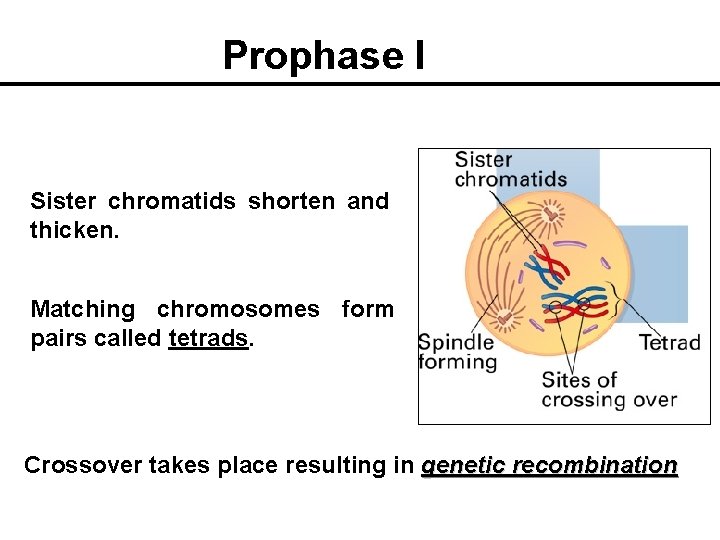 Prophase I

Sister chromatids shorten and thicken.

Matching chromosomes form pairs called tetrads.

Sister chromatids

Spindle forming

Tetrad

Sites of crossing over

Crossover takes place resulting in genetic recombination